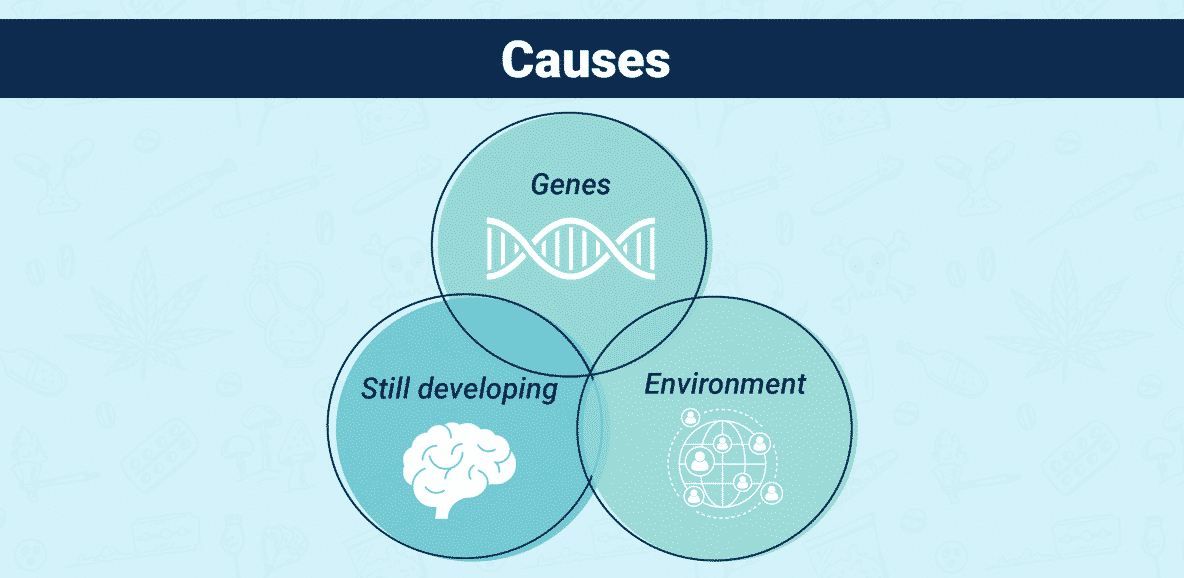 Causes

Genes

Still developing

Environment